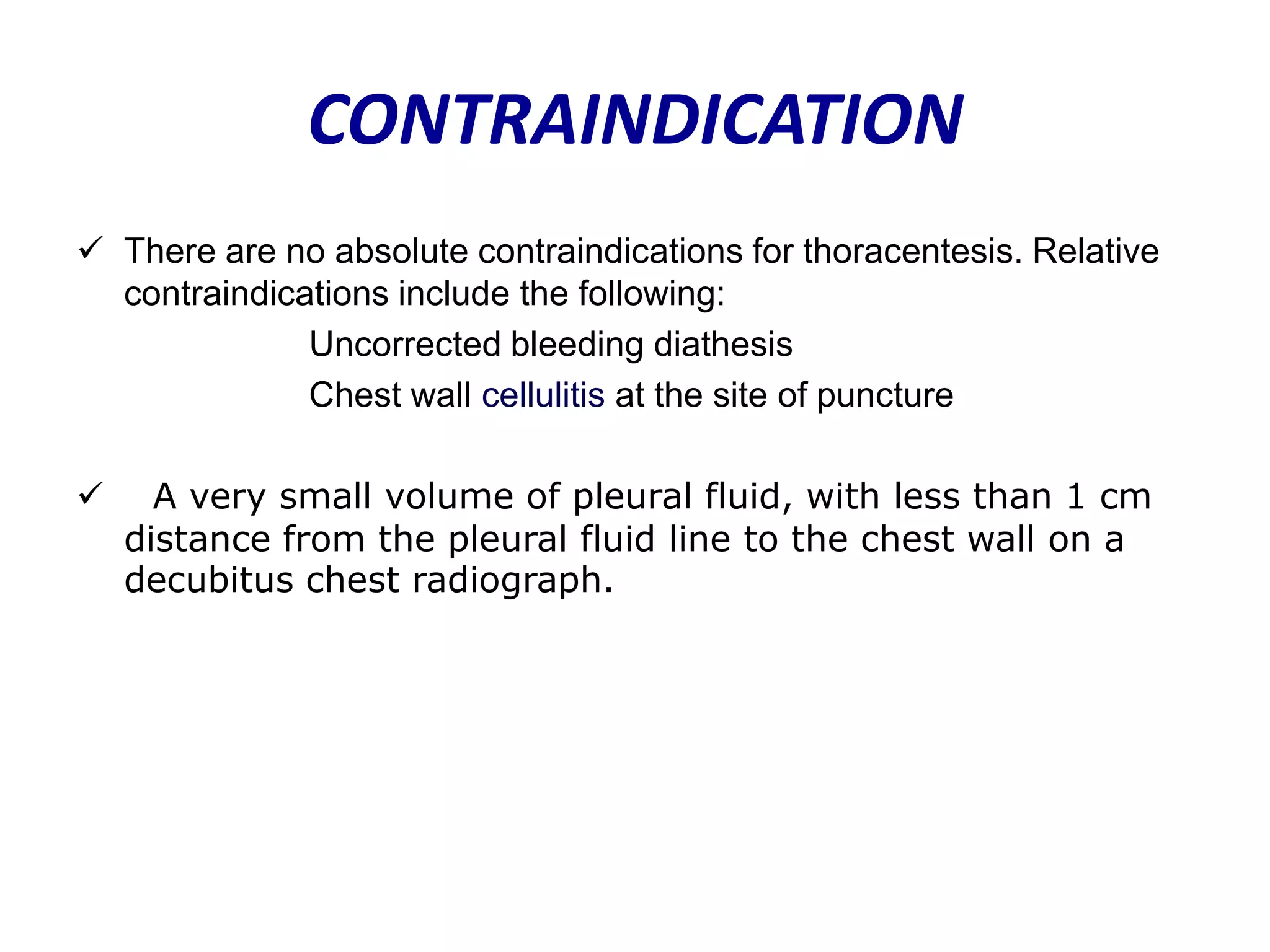 CONTRAINDICATION

✓ There are no absolute contraindications for thoracentesis. Relative contraindications include the following:

Uncorrected bleeding diathesis

Chest wall cellulitis at the site of puncture

✓ A very small volume of pleural fluid, with less than 1 cm distance from the pleural fluid line to the chest wall on a decubitus chest radiograph.